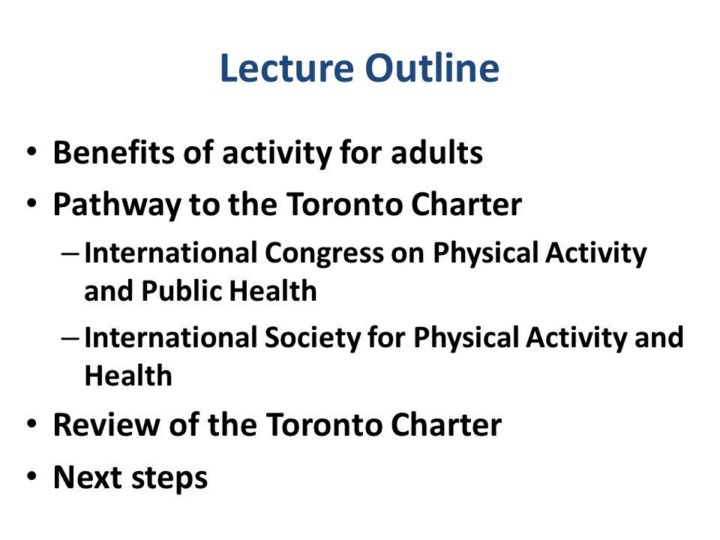 Lecture Outline

• Benefits of activity for adults
• Pathway to the Toronto Charter
– International Congress on Physical Activity and Public Health
– International Society for Physical Activity and Health
• Review of the Toronto Charter
• Next steps